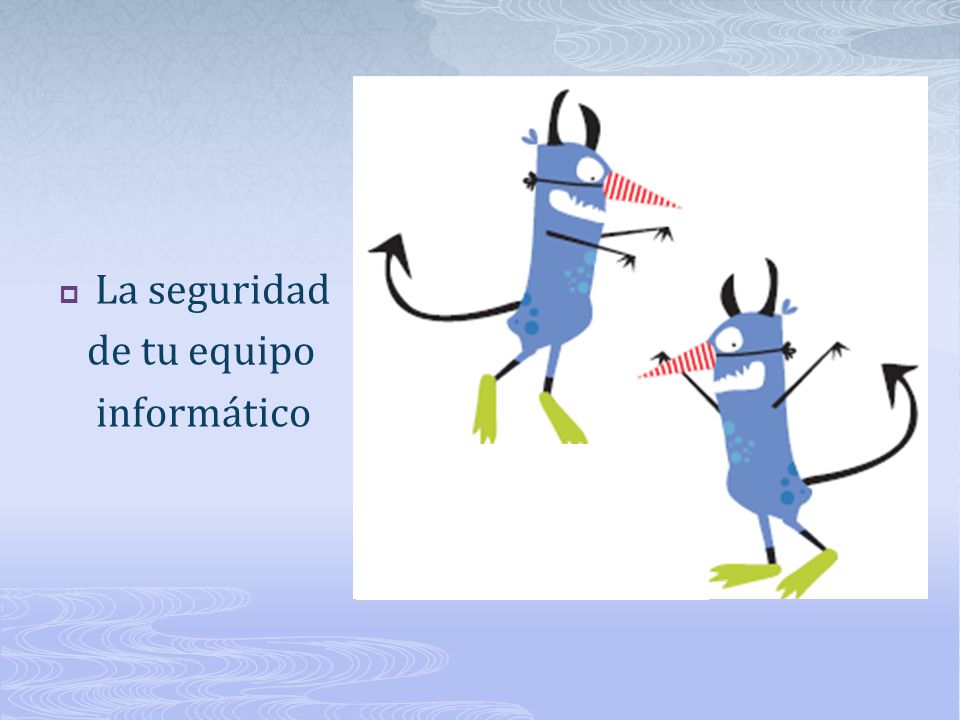 La seguridad de tu equipo informático